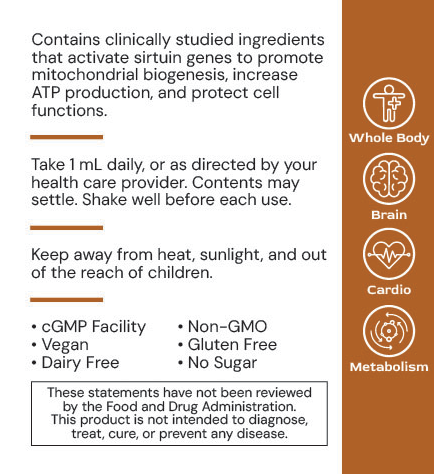 Contains clinically studied ingredients that activate sirtuin genes to promote mitochondrial biogenesis, increase ATP production, and protect cell functions.

Take 1 mL daily, or as directed by your health care provider. Contents may settle. Shake well before each use.

Keep away from heat, sunlight, and out of the reach of children.

• cGMP Facility
• Vegan
• Dairy Free

• Non-GMO
• Gluten Free
• No Sugar

These statements have not been reviewed by the Food and Drug Administration. This product is not intended to diagnose, treat, cure, or prevent any disease.

Whole Body

Brain

Cardio

Metabolism